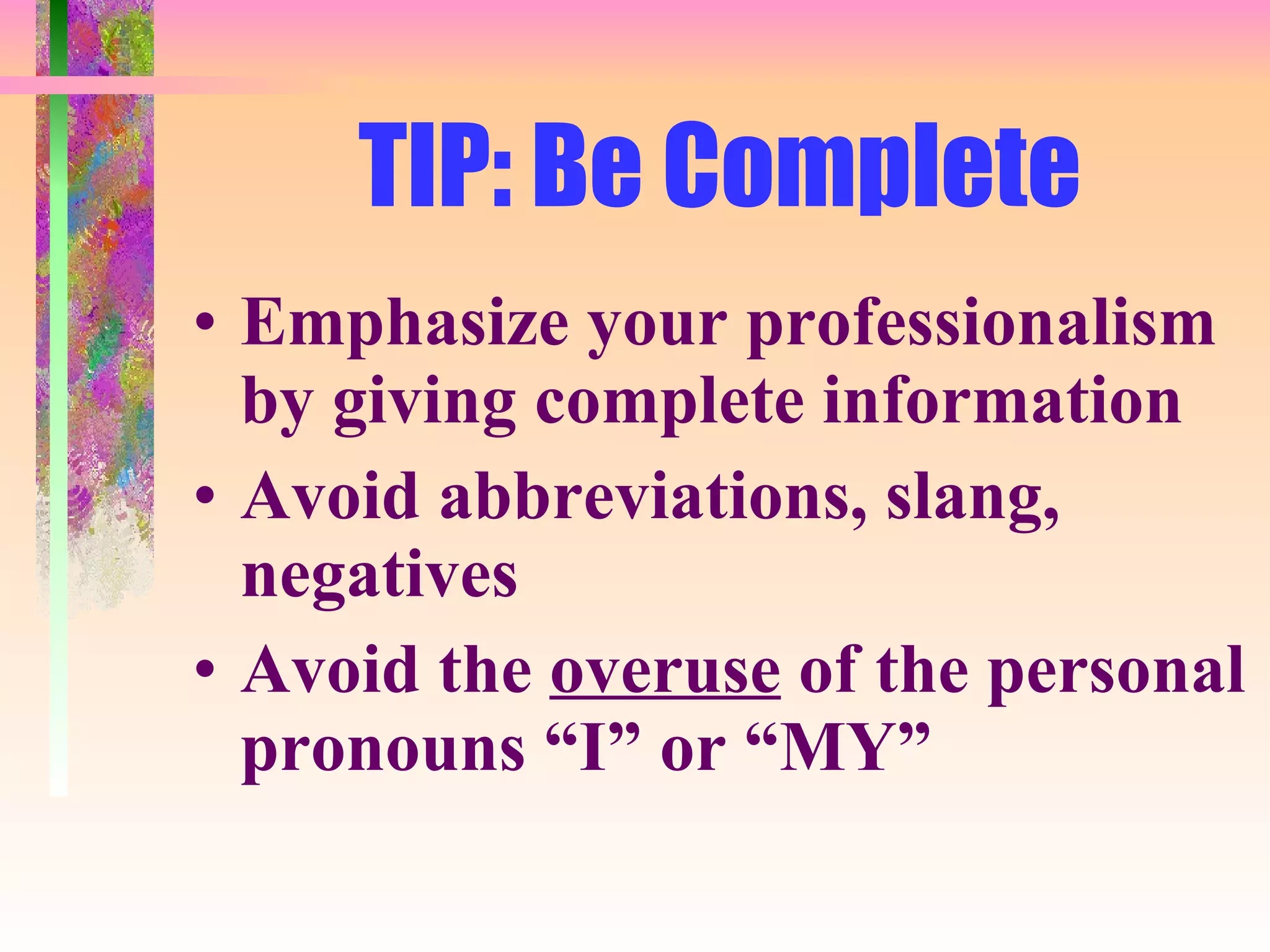 TIP: Be Complete

• Emphasize your professionalism by giving complete information

• Avoid abbreviations, slang, negatives

• Avoid the overuse of the personal pronouns “I” or “MY”